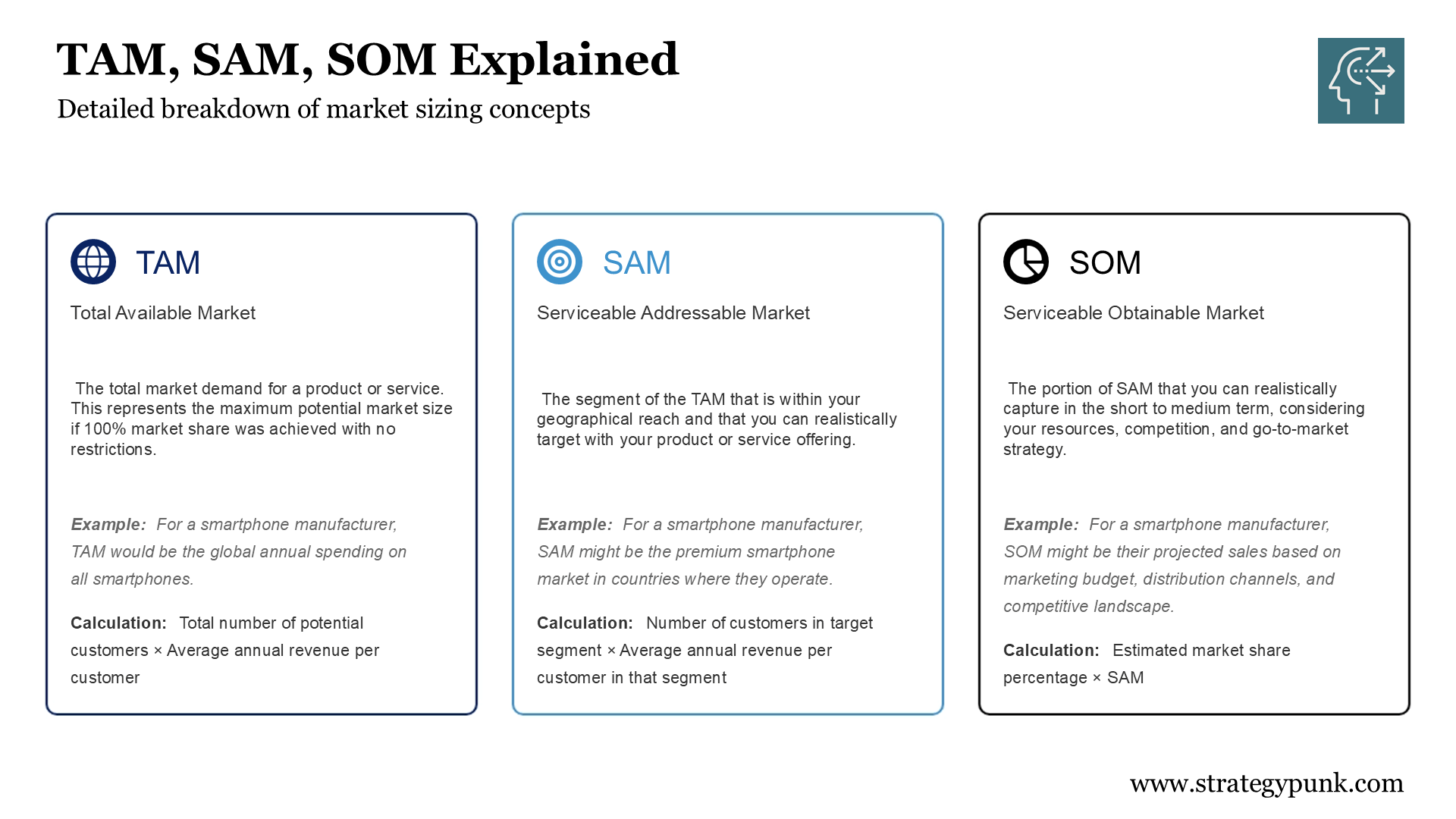 TAM, SAM, SOM Explained

Detailed breakdown of market sizing concepts

TAM

Total Available Market

The total market demand for a product or service. This represents the maximum potential market size if 100% market share was achieved with no restrictions.

Example: For a smartphone manufacturer, TAM would be the global annual spending on all smartphones.

Calculation: Total number of potential customers × Average annual revenue per customer

SAM

Serviceable Addressable Market

The segment of the TAM that is within your geographical reach and that you can realistically target with your product or service offering.

Example: For a smartphone manufacturer, SAM might be the premium smartphone market in countries where they operate.

Calculation: Number of customers in target segment × Average annual revenue per customer in that segment

SOM

Serviceable Obtainable Market

The portion of SAM that you can realistically capture in the short to medium term, considering your resources, competition, and go-to-market strategy.

Example: For a smartphone manufacturer, SOM might be their projected sales based on marketing budget, distribution channels, and competitive landscape.

Calculation: Estimated market share percentage × SAM

www.strategypunk.com